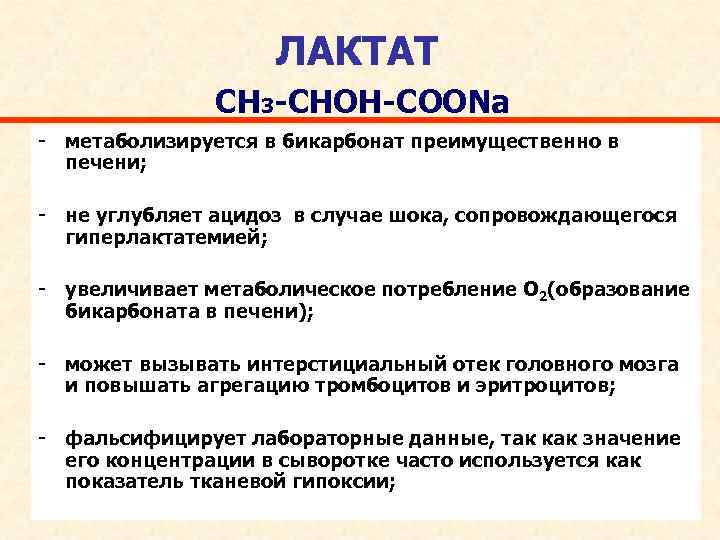 ЛАКТАТ

$CH_3$-CHOH-COONa

- метаболизируется в бикарбонат преимущественно в печени;

- не углубляет ацидоз в случае шока, сопровождающегося гиперлактатемией;

- увеличивает метаболическое потребление $O_2$(образование бикарбоната в печени);

- может вызывать интерстициальный отек головного мозга и повышать агрегацию тромбоцитов и эритроцитов;

- фальсифицирует лабораторные данные, так как значение его концентрации в сыворотке часто используется как показатель тканевой гипоксии;